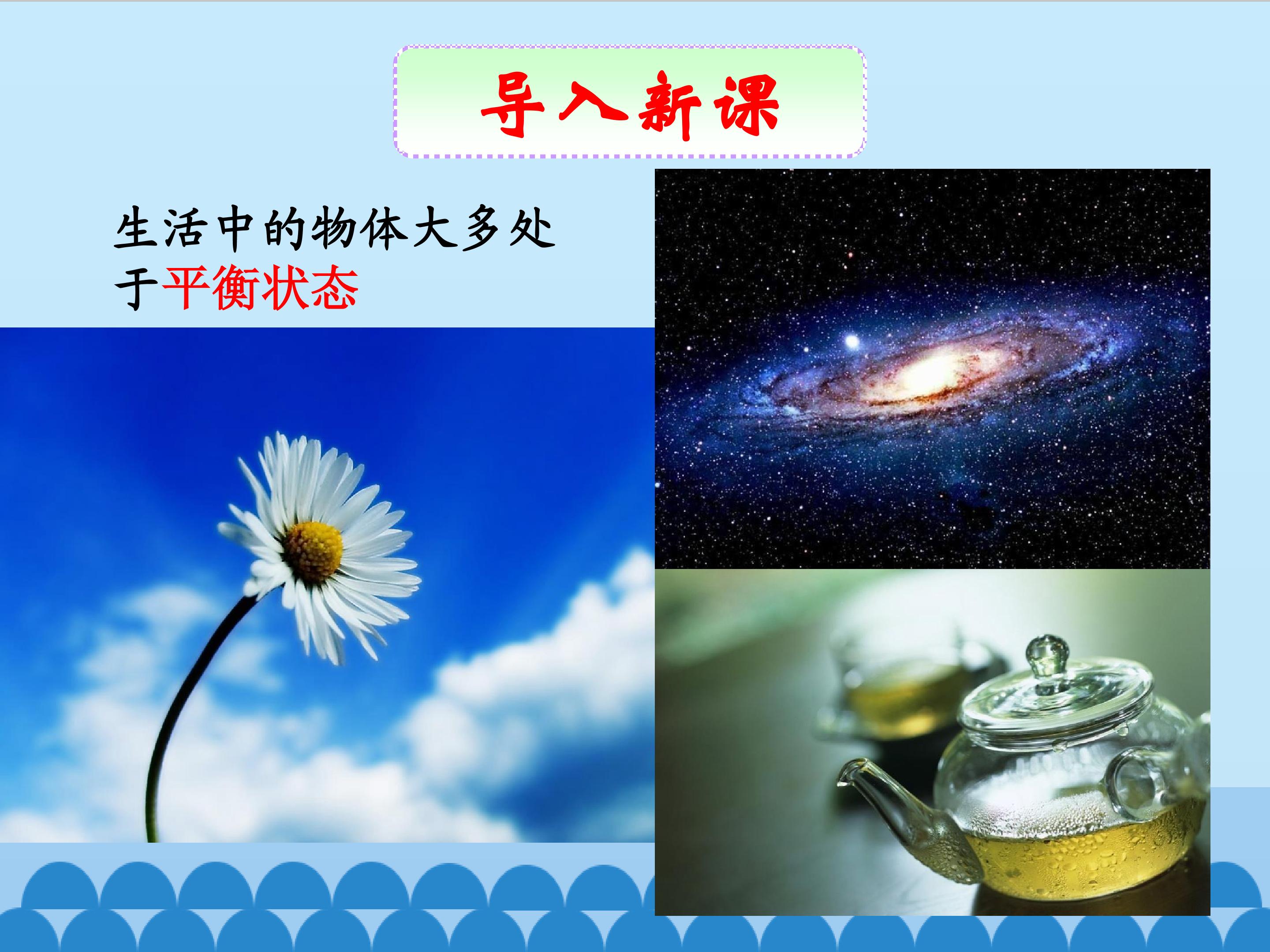 导入新课

生活中的物体大多处于平衡状态